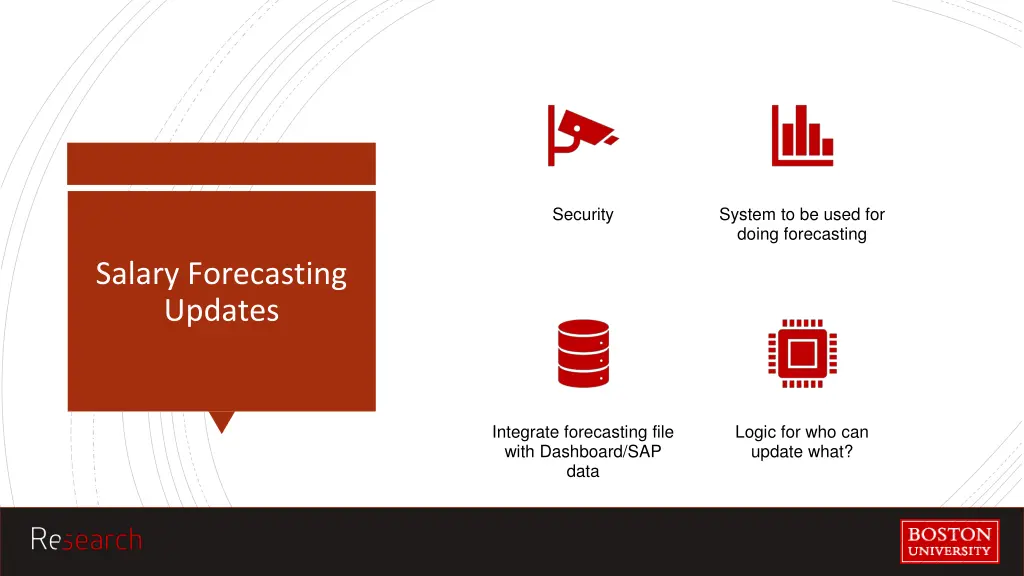 Salary Forecasting Updates

Security

System to be used for doing forecasting

Integrate forecasting file with Dashboard/SAP data

Logic for who can update what?

Research

BOSTON UNIVERSITY